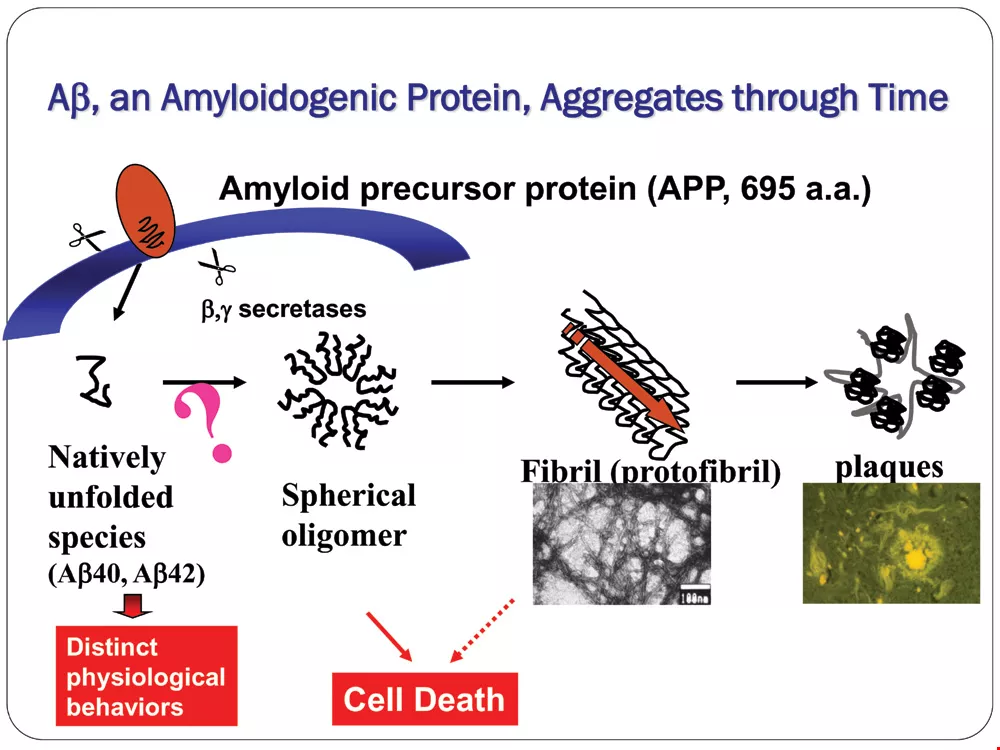 Aβ, an Amyloidogenic Protein, Aggregates through Time

Amyloid precursor protein (APP, 695 a.a.)

β,γ secretases

?

Natively unfolded species
(Aβ40, Aβ42)

Spherical oligomer

Fibril (protofibril)

plaques

Distinct physiological behaviors

Cell Death